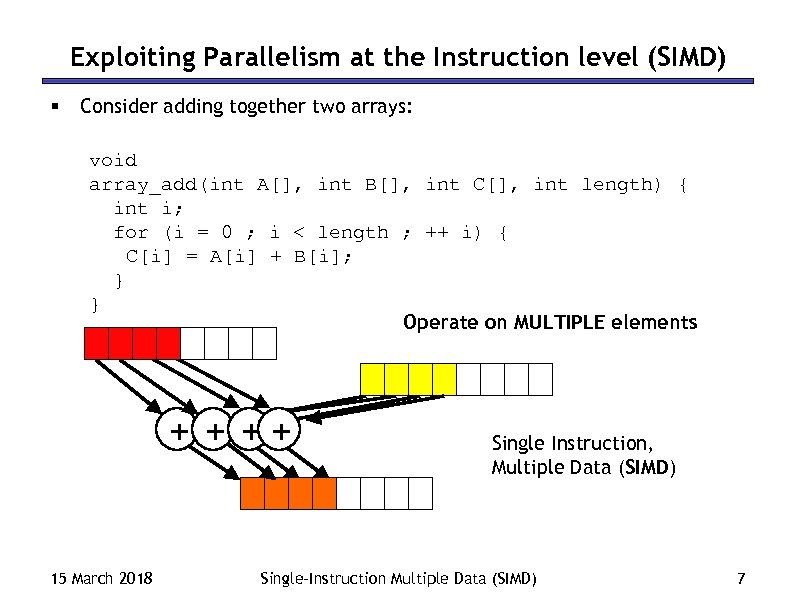 Exploiting Parallelism at the Instruction level (SIMD)

▪ Consider adding together two arrays:

void
array_add(int A[], int B[], int C[], int length) {
  int i;
  for (i = 0 ; i < length ; ++ i) {
   C[i] = A[i] + B[i];
  }
}

Operate on MULTIPLE elements

+ + + +

Single Instruction,
Multiple Data (SIMD)

15 March 2018

Single-Instruction Multiple Data (SIMD)

7